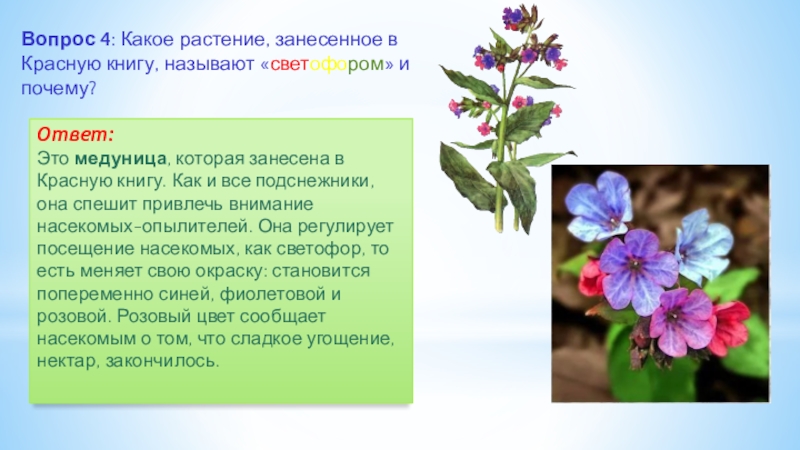 Вопрос 4: Какое растение, занесенное в Красную книгу, называют «светофором» и почему?

Ответ:
Это медуница, которая занесена в Красную книгу. Как и все подснежники, она спешит привлечь внимание насекомых-опылителей. Она регулирует посещение насекомых, как светофор, то есть меняет свою окраску: становится попеременно синей, фиолетовой и розовой. Розовый цвет сообщает насекомым о том, что сладкое угощение, нектар, закончилось.